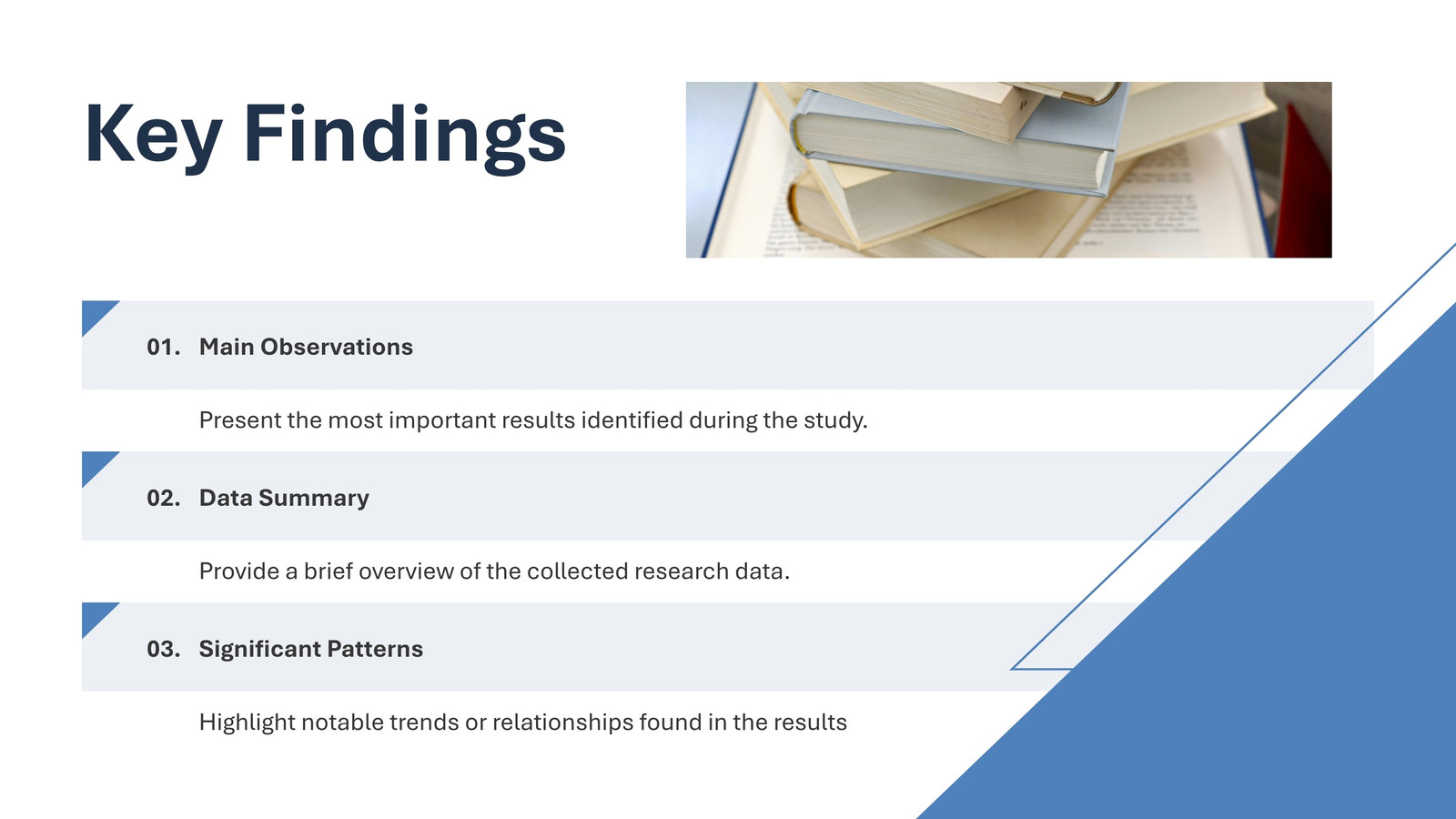 Key Findings

01. Main Observations

Present the most important results identified during the study.

02. Data Summary

Provide a brief overview of the collected research data.

03. Significant Patterns

Highlight notable trends or relationships found in the results